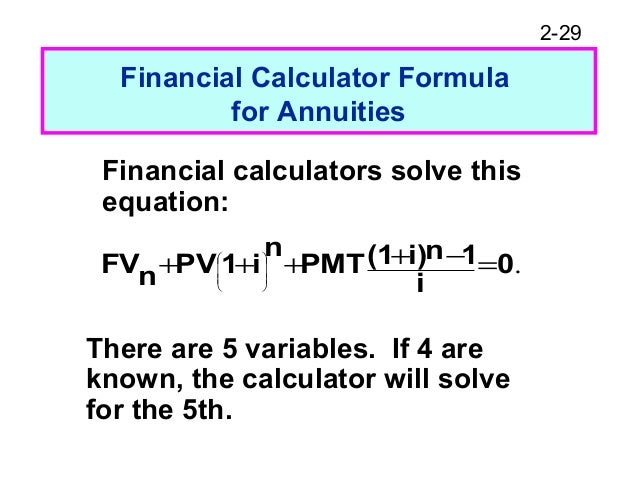 2-29

Financial Calculator Formula for Annuities

Financial calculators solve this equation:

$FV_n + PV(1+i)^n + PMT\frac{(1+i)^n - 1}{i} = 0.$

There are 5 variables. If 4 are known, the calculator will solve for the 5th.